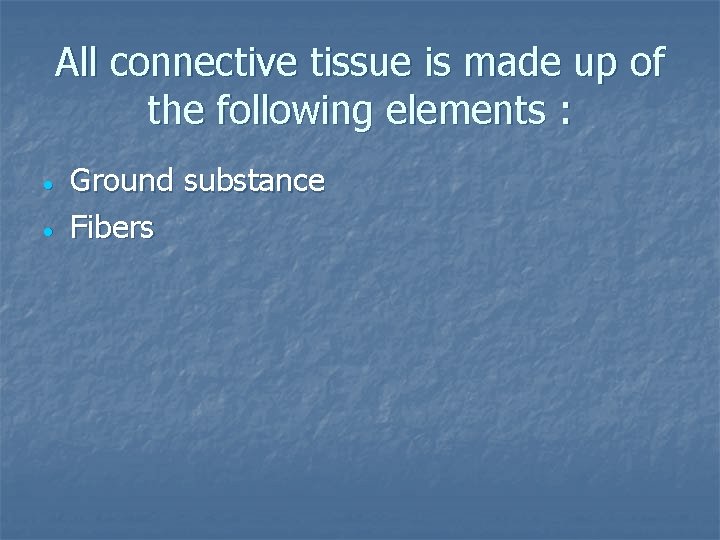 All connective tissue is made up of the following elements :

- Ground substance
- Fibers